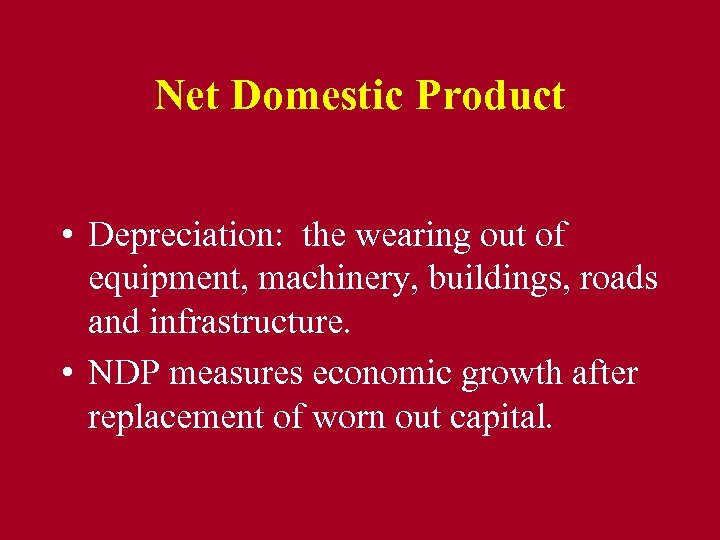 Net Domestic Product

• Depreciation: the wearing out of equipment, machinery, buildings, roads and infrastructure.

• NDP measures economic growth after replacement of worn out capital.